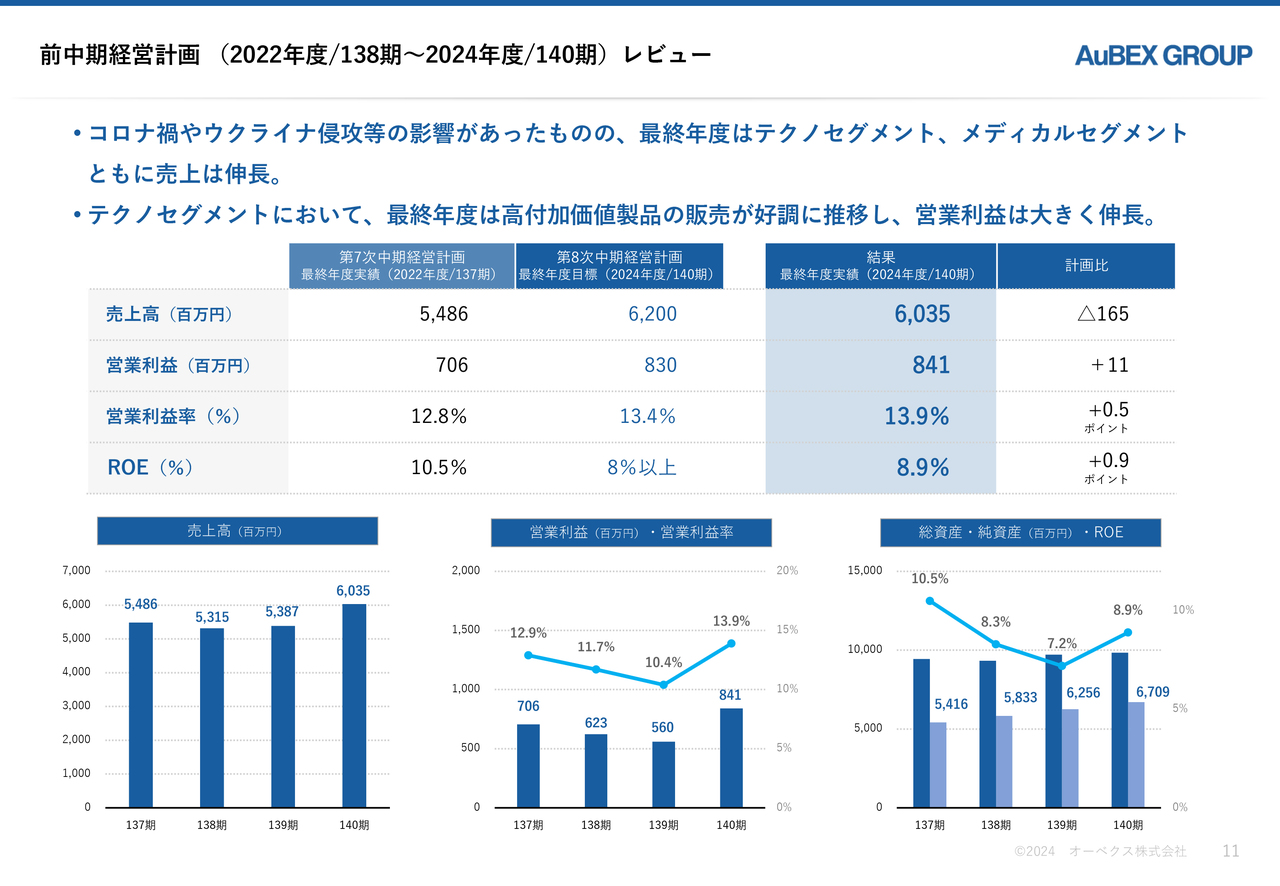 前中期経営計画 （2022年度/138期～2024年度/140期）レビュー

AuBEX GROUP

• コロナ禍やウクライナ侵攻等の影響があったものの、最終年度はテクノセグメント、メディカルセグメントともに売上は伸長。

• テクノセグメントにおいて、最終年度は高付加価値製品の販売が好調に推移し、営業利益は大きく伸長。

| | 第7次中期経営計画 最終年度実績（2022年度/137期） | 第8次中期経営計画 最終年度目標（2024年度/140期） | 結果 最終年度実績（2024年度/140期） | 計画比 |
|---|---|---|---|---|
| 売上高（百万円） | 5,486 | 6,200 | 6,035 | △165 |
| 営業利益（百万円） | 706 | 830 | 841 | ＋11 |
| 営業利益率（%） | 12.8% | 13.4% | 13.9% | +0.5 ポイント |
| ROE（%） | 10.5% | 8%以上 | 8.9% | +0.9 ポイント |

売上高（百万円）

7,000
6,000
5,000
4,000
3,000
2,000
1,000
0
5,486
5,315
5,387
6,035
137期
138期
139期
140期

営業利益（百万円）・営業利益率

2,000
1,500
1,000
500
0
20%
15%
10%
5%
0%
12.9%
11.7%
10.4%
13.9%
706
623
560
841
137期
138期
139期
140期

総資産・純資産（百万円）・ROE

15,000
10,000
5,000
0
10%
5%
0%
10.5%
8.3%
7.2%
8.9%
5,416
5,833
6,256
6,709
137期
138期
139期
140期

©2024 オーベクス株式会社 11